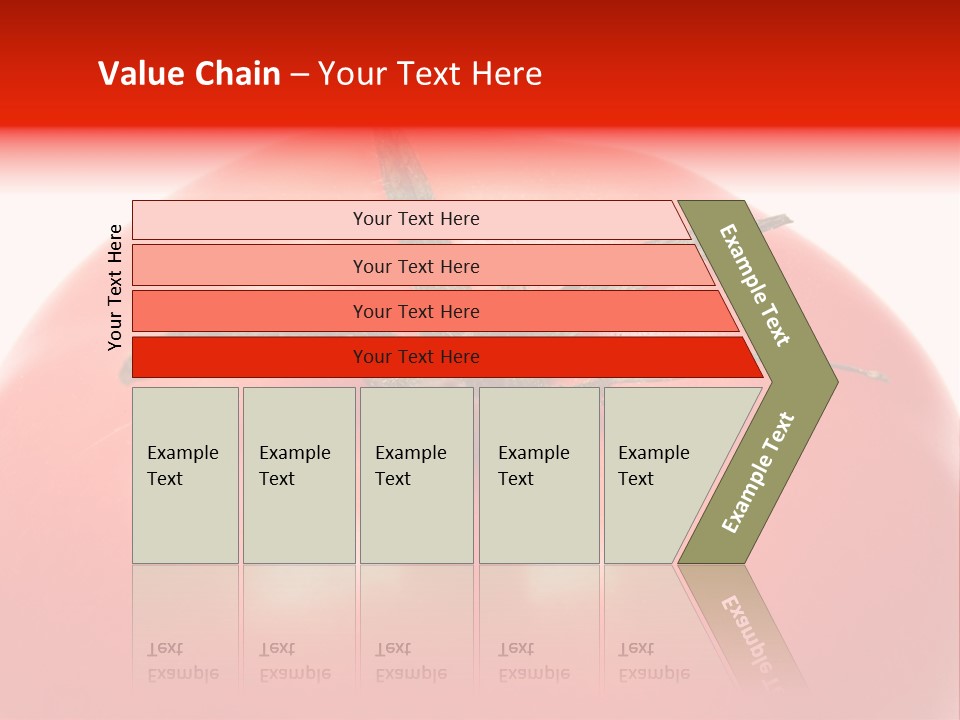 Value Chain – Your Text Here

Your Text Here

Your Text Here

Your Text Here

Your Text Here

Your Text Here

Example Text

Example Text

Example Text

Example Text

Example Text

Example Text

Example Text